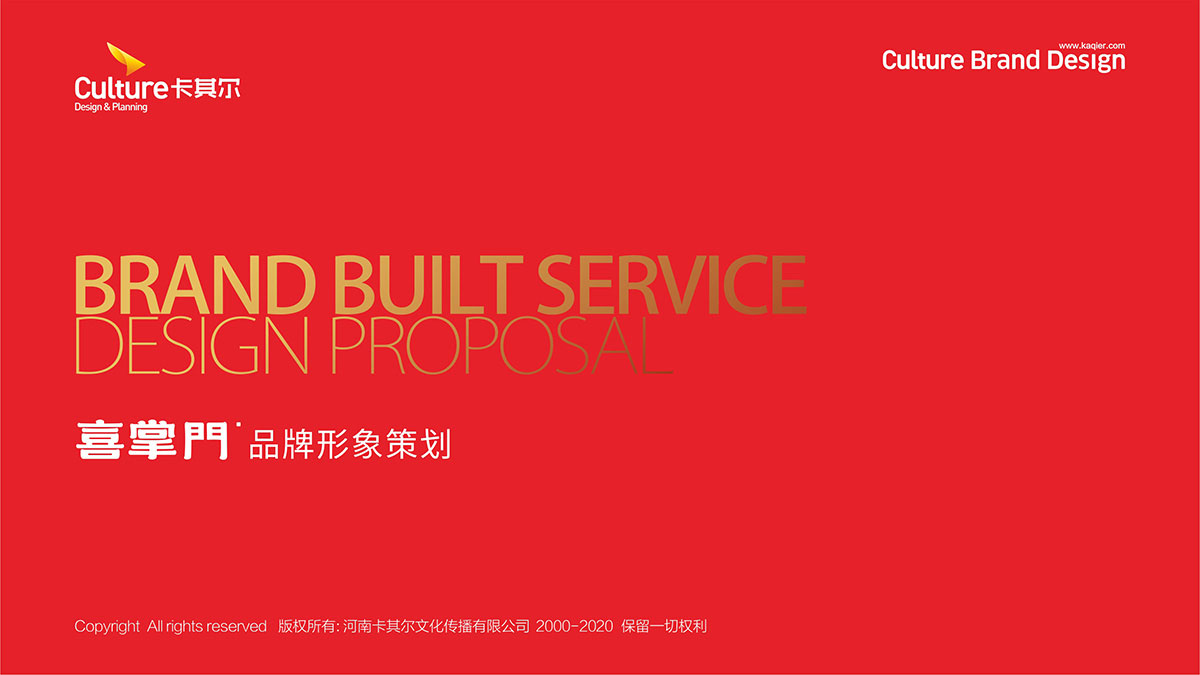 Culture卡其尔
Design & Planning

www.kaqier.com
Culture Brand Design

BRAND BUILT SERVICE
DESIGN PROPOSAL

喜掌門 品牌形象策划

Copyright All rights reserved 版权所有: 河南卡其尔文化传播有限公司 2000-2020 保留一切权利